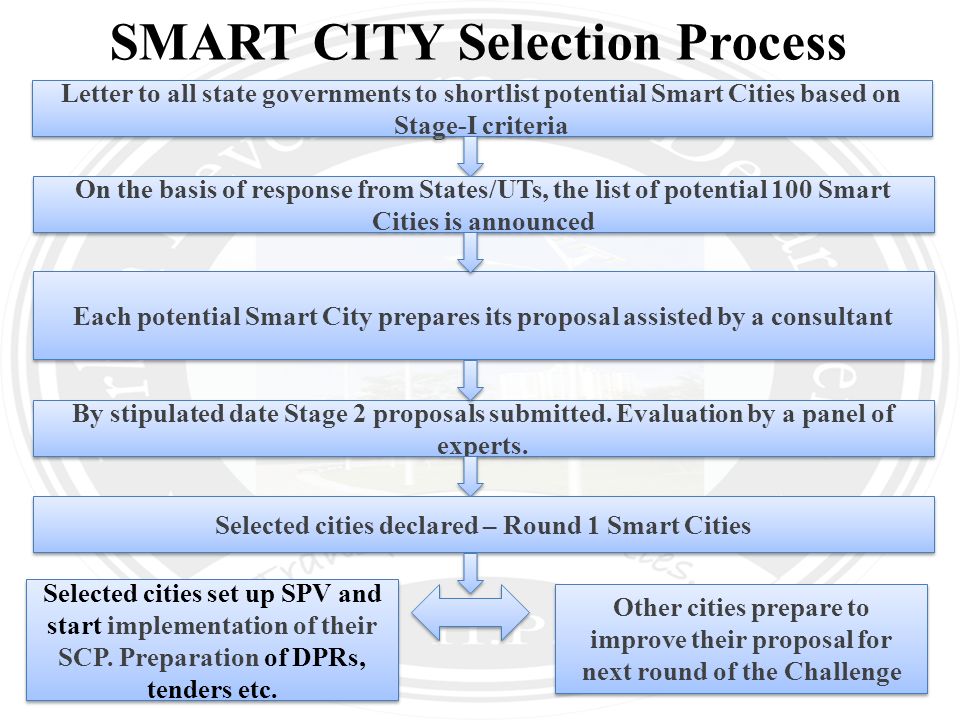 SMART CITY Selection Process

Letter to all state governments to shortlist potential Smart Cities based on Stage-I criteria

On the basis of response from States/UTs, the list of potential 100 Smart Cities is announced

Each potential Smart City prepares its proposal assisted by a consultant

By stipulated date Stage 2 proposals submitted. Evaluation by a panel of experts.

Selected cities declared – Round 1 Smart Cities

Selected cities set up SPV and start implementation of their SCP. Preparation of DPRs, tenders etc.

Other cities prepare to improve their proposal for next round of the Challenge